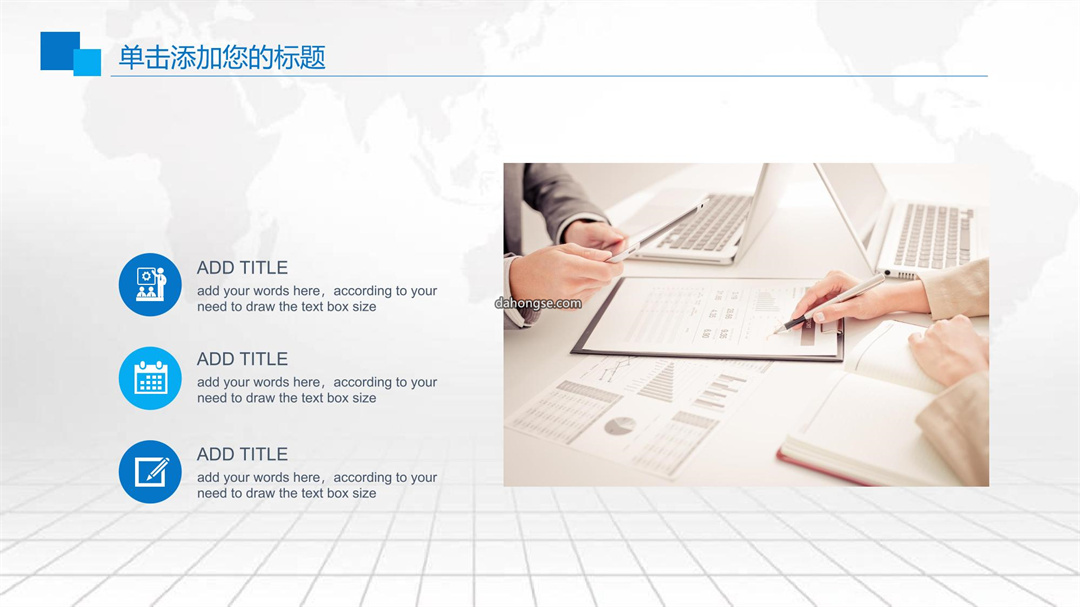 单击添加您的标题

ADD TITLE
add your words here，according to your need to draw the text box size

ADD TITLE
add your words here，according to your need to draw the text box size

ADD TITLE
add your words here，according to your need to draw the text box size

dahongse.com